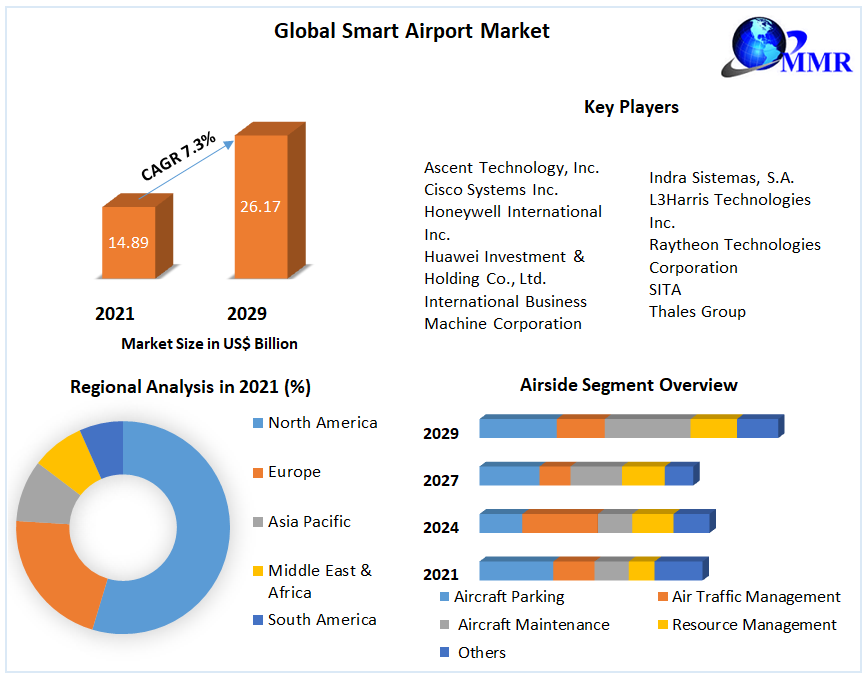 Global Smart Airport Market

MMR

CAGR 7.3%

14.89

26.17

2021

2029

Market Size in US$ Billion

Key Players

Ascent Technology, Inc.
Cisco Systems Inc.
Honeywell International Inc.
Huawei Investment & Holding Co., Ltd.
International Business Machine Corporation

Indra Sistemas, S.A.
L3Harris Technologies Inc.
Raytheon Technologies Corporation
SITA
Thales Group

Regional Analysis in 2021 (%)

North America
Europe
Asia Pacific
Middle East & Africa
South America

Airside Segment Overview

2029
2027
2024
2021

Aircraft Parking
Air Traffic Management
Aircraft Maintenance
Resource Management
Others